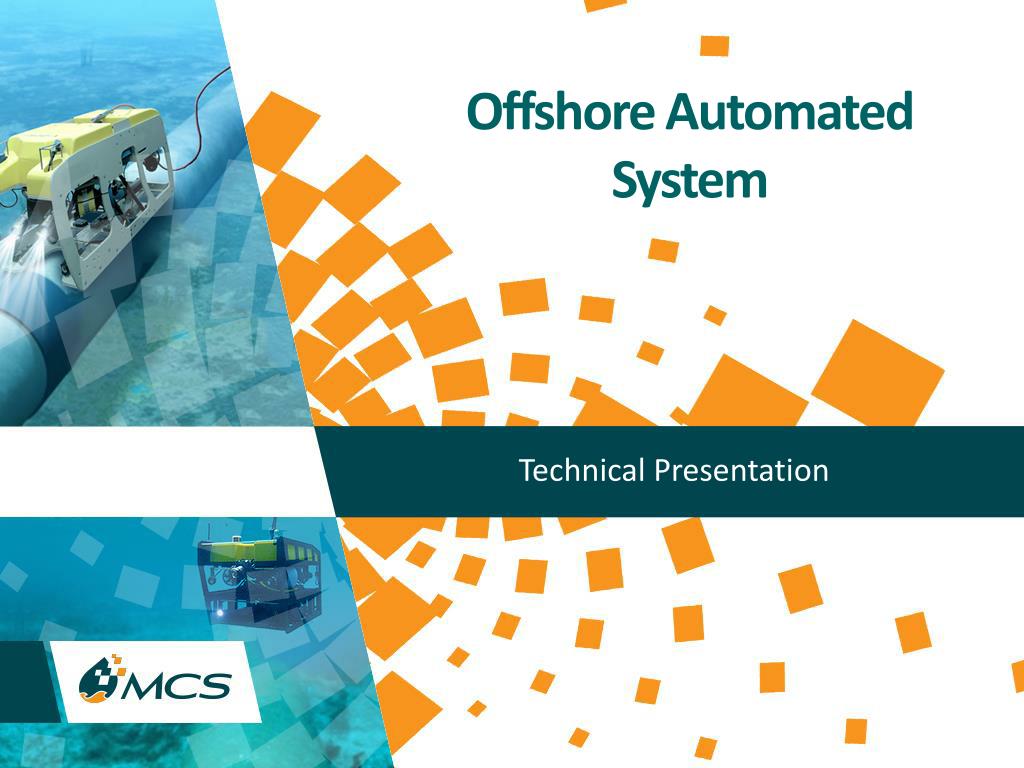 Offshore Automated System

Technical Presentation

MCS